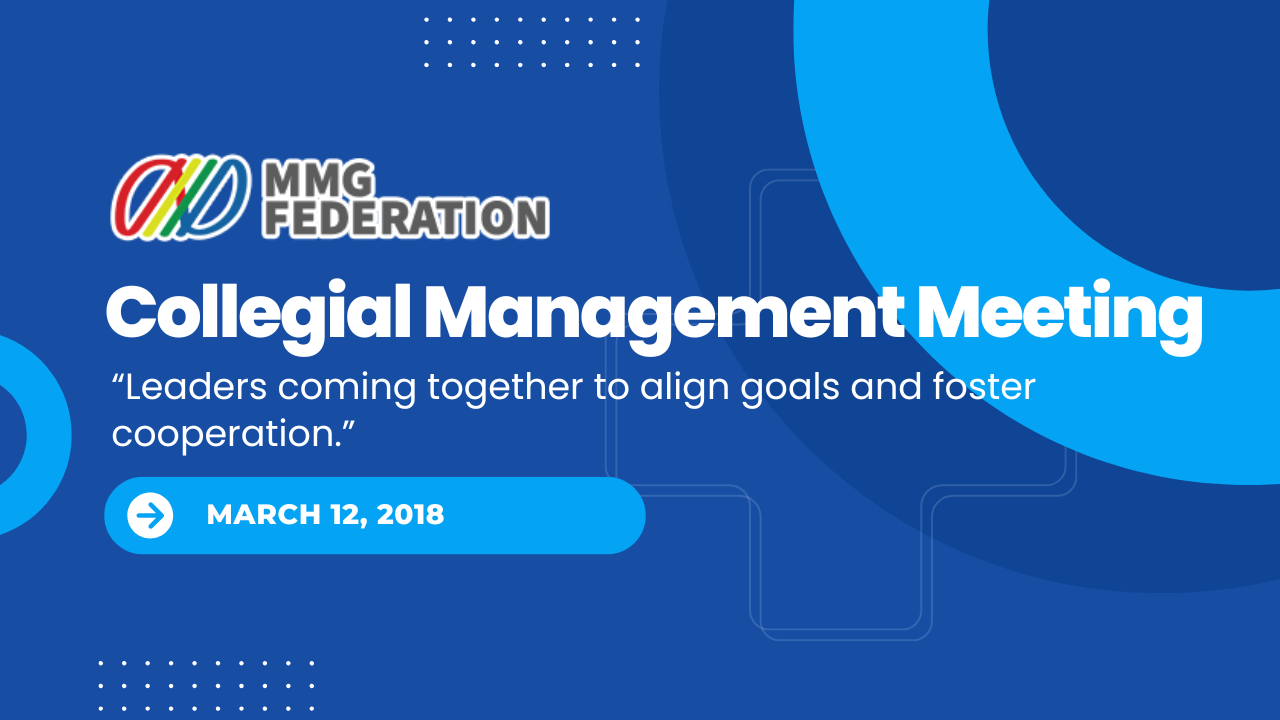 MMG FEDERATION

Collegial Management Meeting

“Leaders coming together to align goals and foster cooperation.”

MARCH 12, 2018